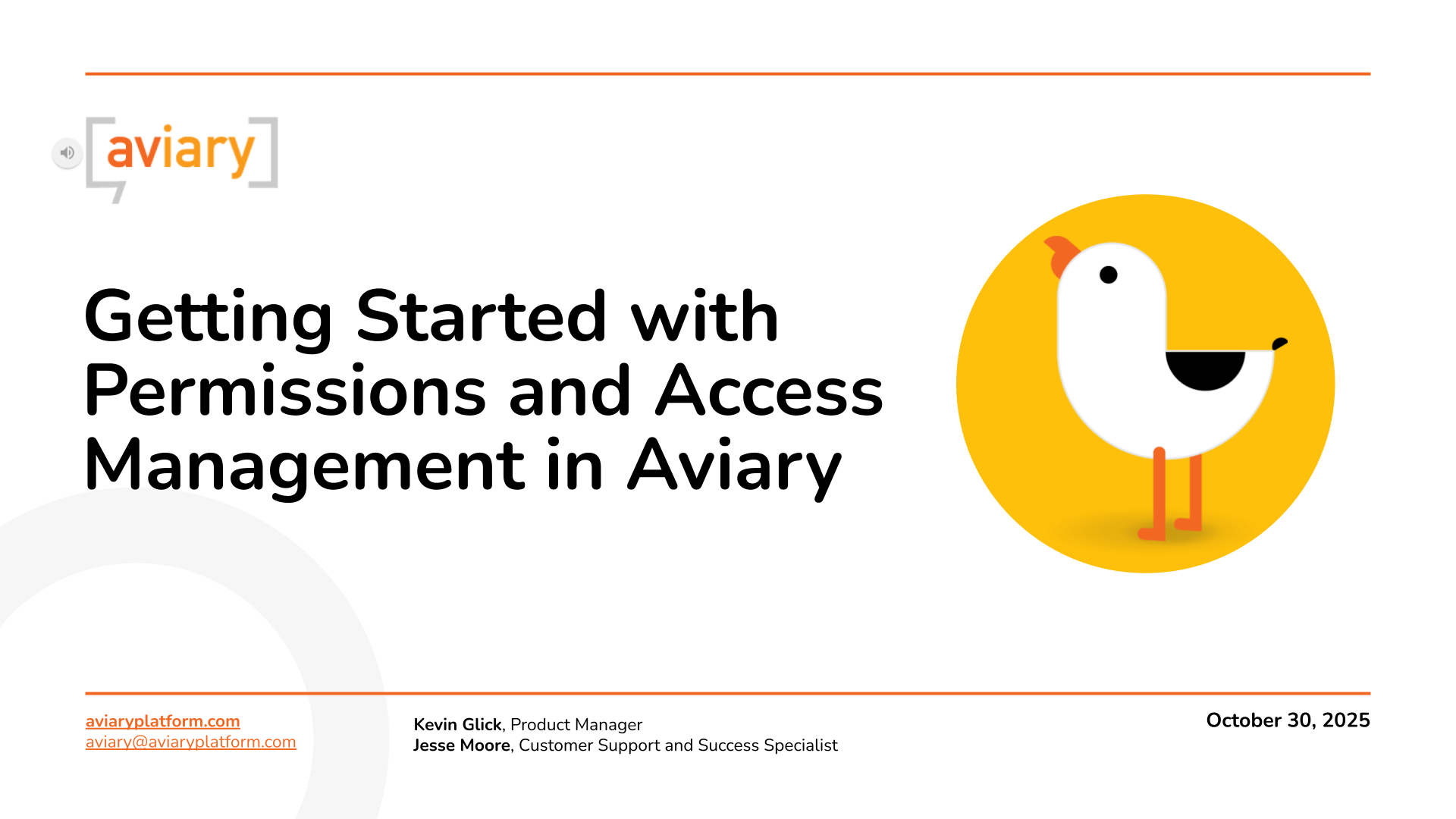 aviary

Getting Started with Permissions and Access Management in Aviary

aviaryplatform.com
aviary@aviaryplatform.com

Kevin Glick, Product Manager
Jesse Moore, Customer Support and Success Specialist

October 30, 2025